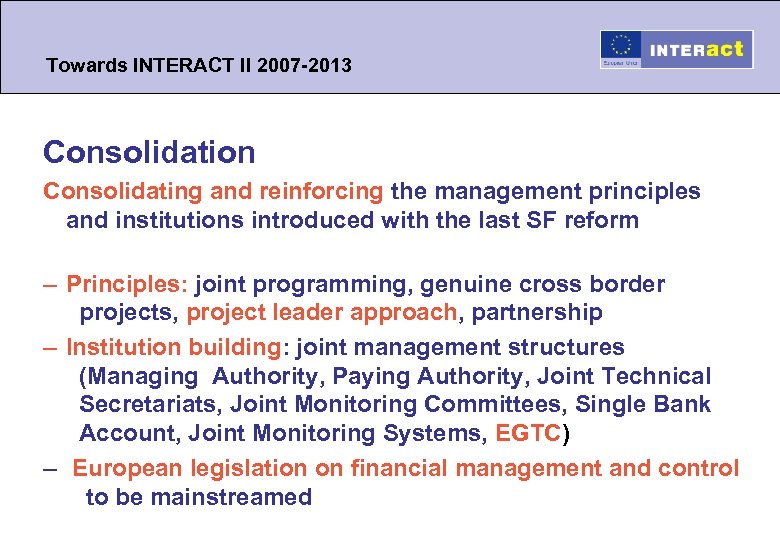 Towards INTERACT II 2007-2013

European Union

INTERact

Consolidation

Consolidating and reinforcing the management principles and institutions introduced with the last SF reform

– Principles: joint programming, genuine cross border projects, project leader approach, partnership

– Institution building: joint management structures (Managing Authority, Paying Authority, Joint Technical Secretariats, Joint Monitoring Committees, Single Bank Account, Joint Monitoring Systems, EGTC)

– European legislation on financial management and control to be mainstreamed